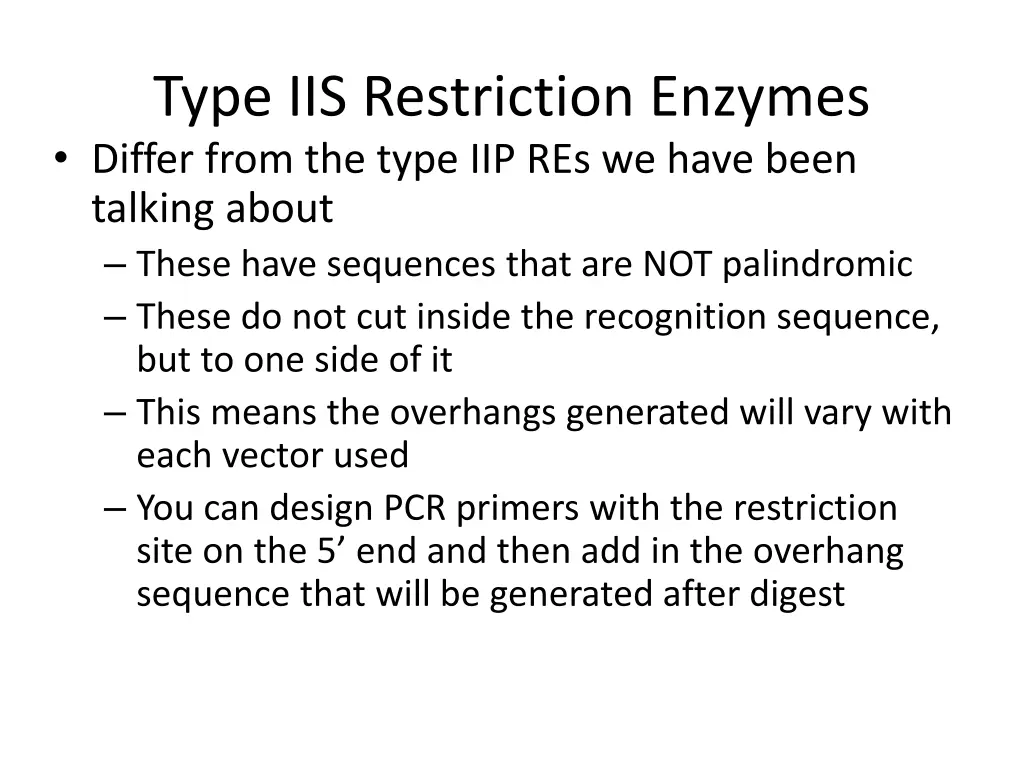 Type IIS Restriction Enzymes

• Differ from the type IIP REs we have been talking about
– These have sequences that are NOT palindromic
– These do not cut inside the recognition sequence, but to one side of it
– This means the overhangs generated will vary with each vector used
– You can design PCR primers with the restriction site on the 5’ end and then add in the overhang sequence that will be generated after digest